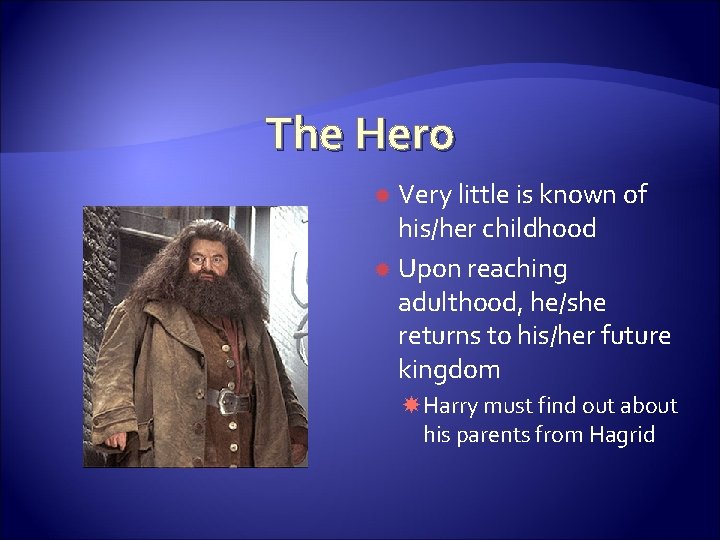 The Hero

Very little is known of his/her childhood

Upon reaching adulthood, he/she returns to his/her future kingdom

Harry must find out about his parents from Hagrid